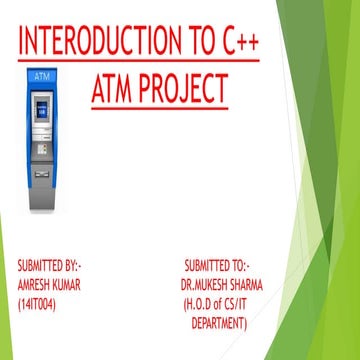 INTERODUCTION TO C++
ATM PROJECT

ATM

SUBMITTED BY:-
AMRESH KUMAR
(14IT004)

SUBMITTED TO:-
DR.MUKESH SHARMA
(H.O.D of CS/IT DEPARTMENT)